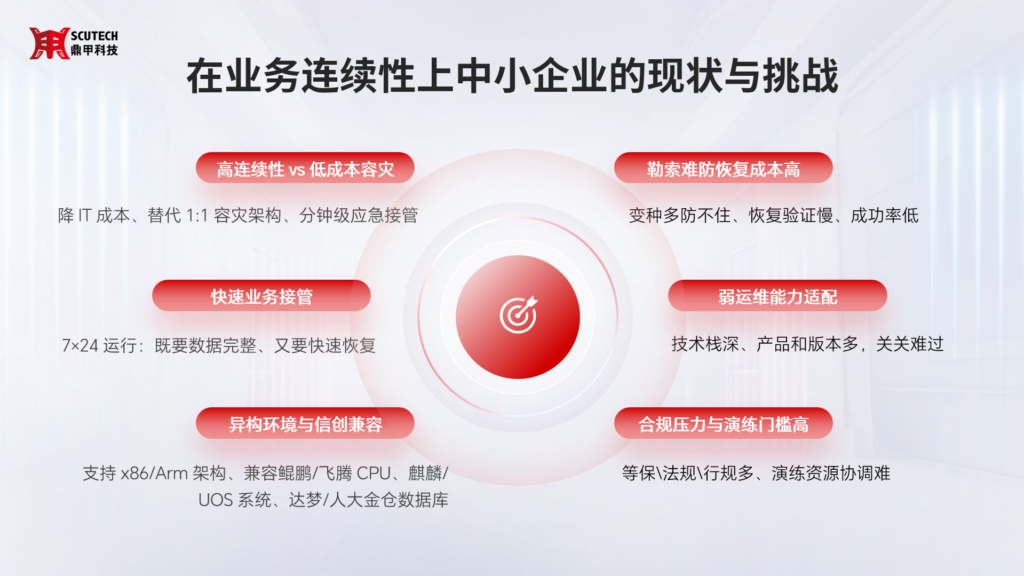 SCUTECH
鼎甲科技

在业务连续性上中小企业的现状与挑战

高连续性 vs 低成本容灾

降 IT 成本、替代 1:1 容灾架构、分钟级应急接管

快速业务接管

7×24 运行：既要数据完整、又要快速恢复

异构环境与信创兼容

支持 x86/Arm 架构、兼容鲲鹏/飞腾 CPU、麒麟/UOS 系统、达梦/人大金仓数据库

勒索难防恢复成本高

变种多防不住、恢复验证慢、成功率低

弱运维能力适配

技术栈深、产品和版本多，关关难过

合规压力与演练门槛高

等保\法规\行规多、演练资源协调难